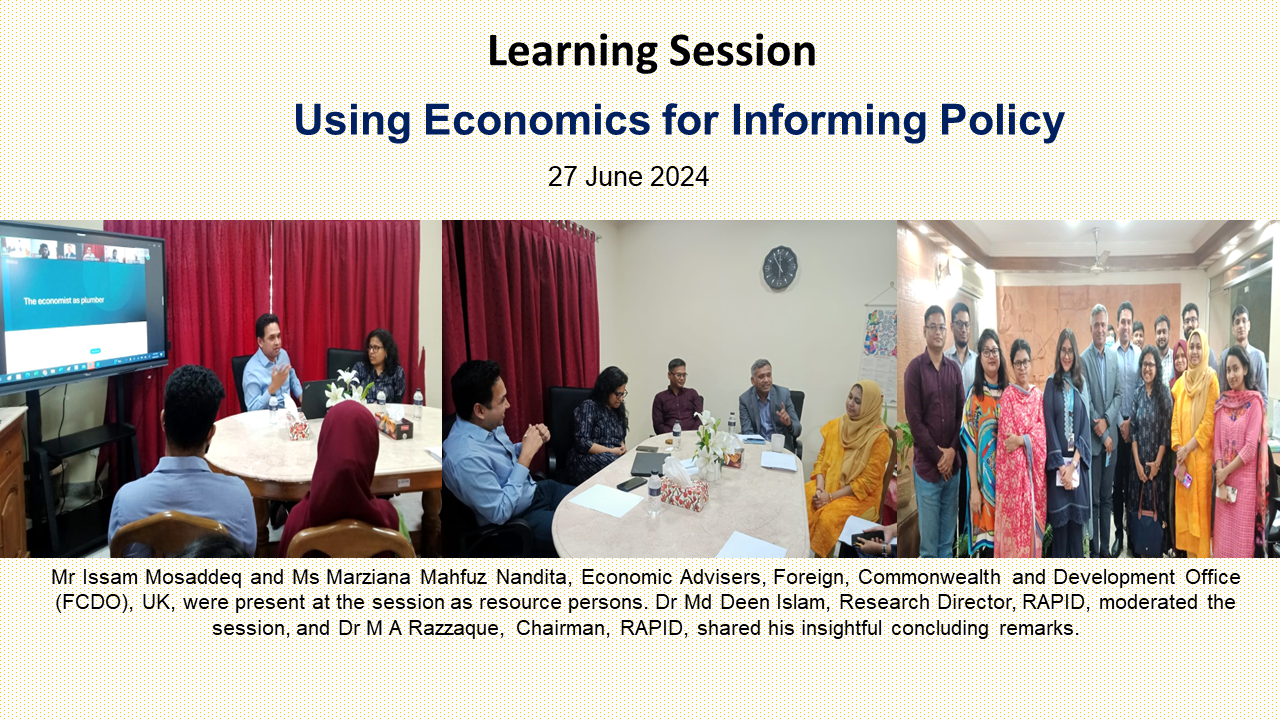 Learning Session

Using Economics for Informing Policy

27 June 2024

The economist as plumber

Mr Issam Mosaddeq and Ms Marziana Mahfuz Nandita, Economic Advisers, Foreign, Commonwealth and Development Office (FCDO), UK, were present at the session as resource persons. Dr Md Deen Islam, Research Director, RAPID, moderated the session, and Dr M A Razzaque, Chairman, RAPID, shared his insightful concluding remarks.